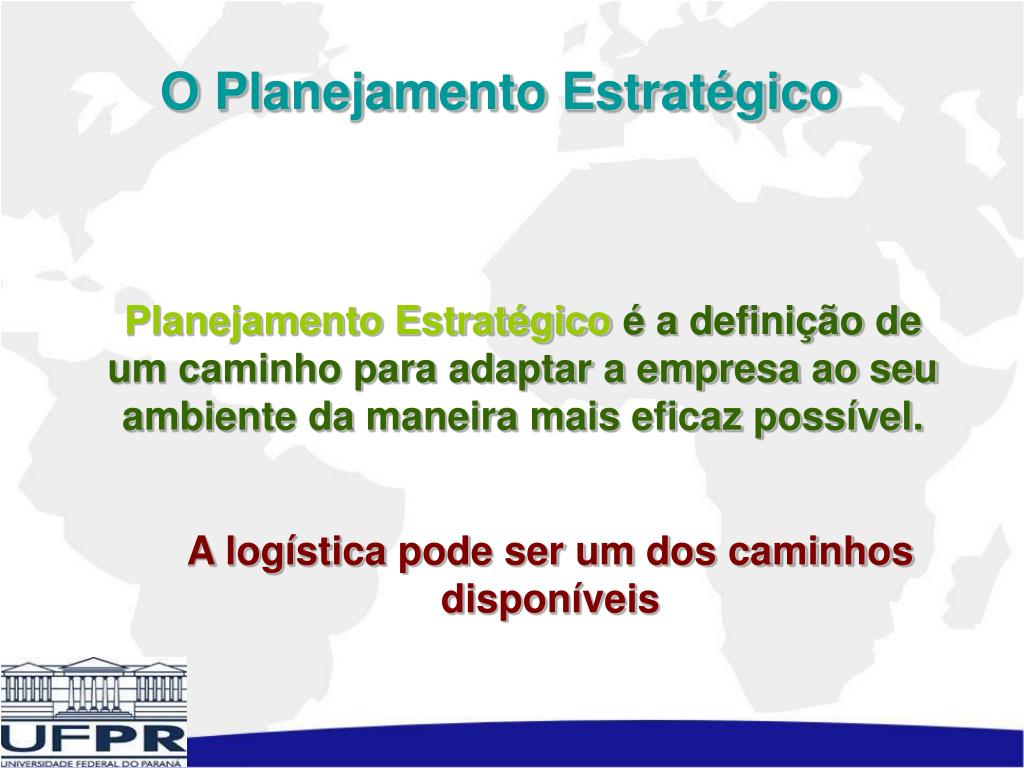 O Planejamento Estratégico

Planejamento Estratégico é a definição de um caminho para adaptar a empresa ao seu ambiente da maneira mais eficaz possível.

A logística pode ser um dos caminhos disponíveis

UFPR
UNIVERSIDADE FEDERAL DO PARANÁ